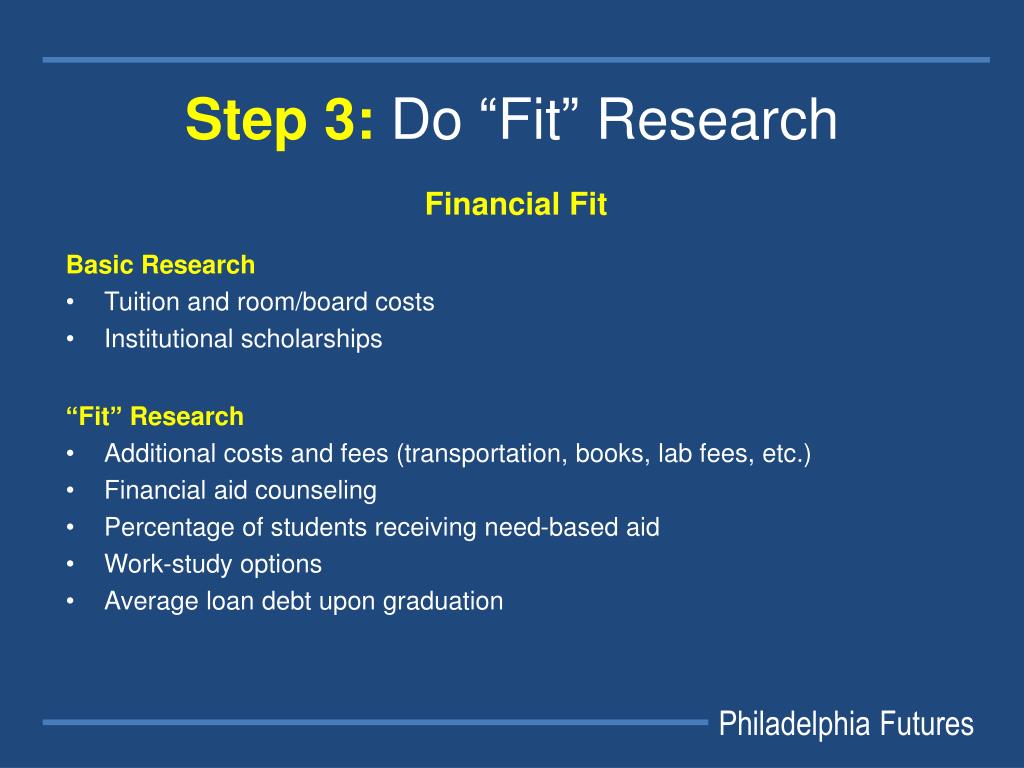 Step 3: Do “Fit” Research

Financial Fit

Basic Research
• Tuition and room/board costs
• Institutional scholarships

“Fit” Research
• Additional costs and fees (transportation, books, lab fees, etc.)
• Financial aid counseling
• Percentage of students receiving need-based aid
• Work-study options
• Average loan debt upon graduation

Philadelphia Futures